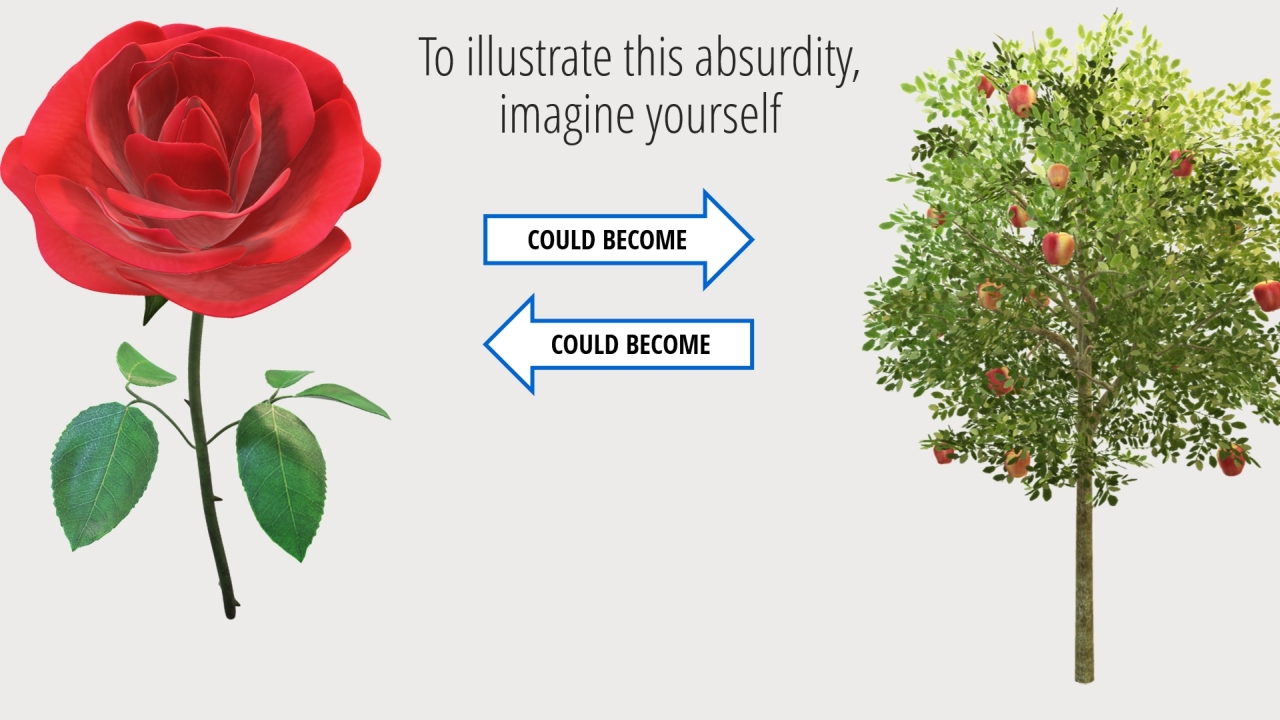 To illustrate this absurdity, imagine yourself

COULD BECOME

COULD BECOME